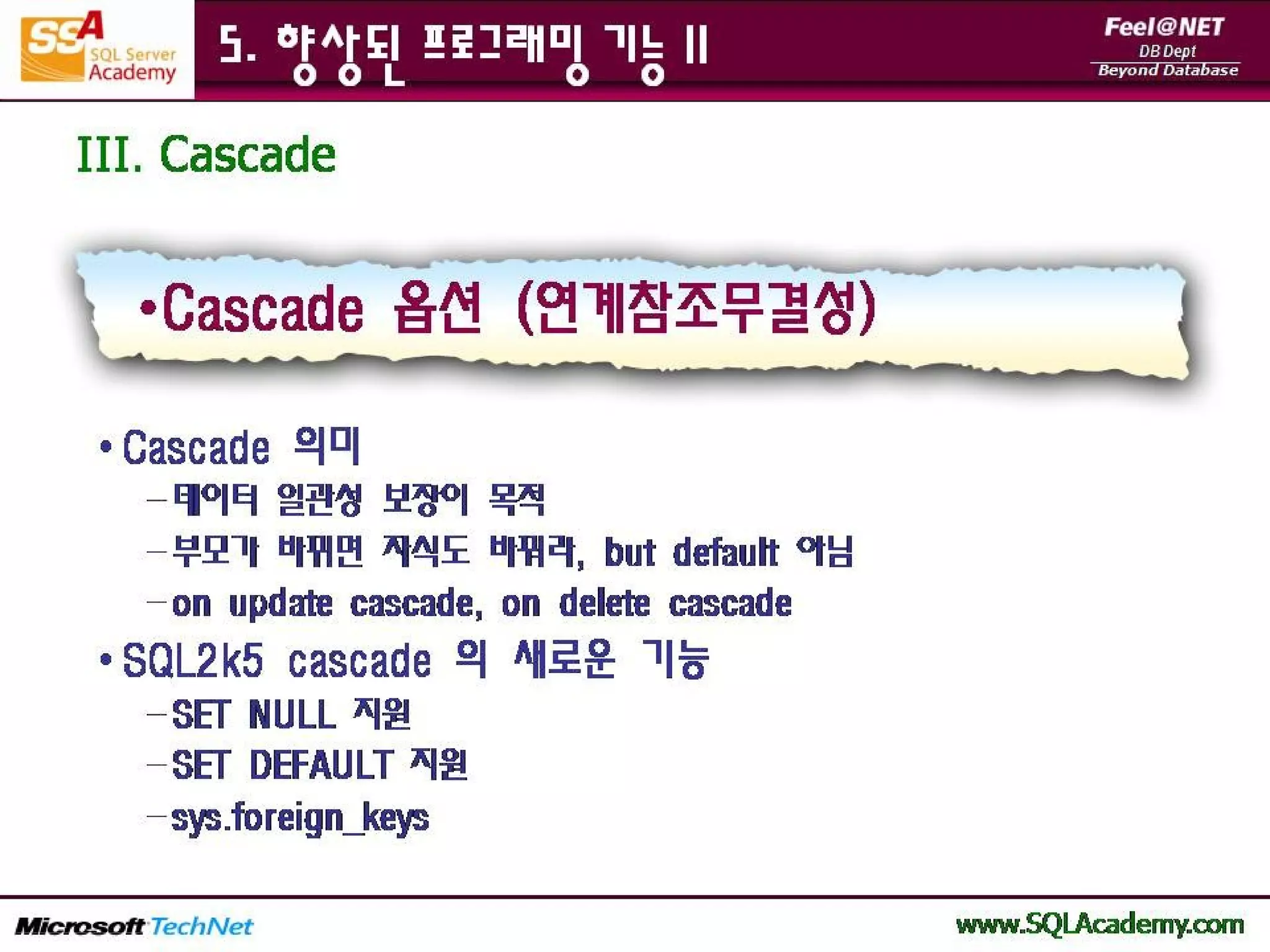 SSA SQL Server Academy

5. 향상된 프로그래밍 기능 II

Feel@NET
DB Dept
Beyond Database

III. Cascade

•Cascade 옵션 (연계참조무결성)

• Cascade 의미
– 데이터 일관성 보장이 목적
– 부모가 바뀌면 자식도 바뀌라, but default 아님
– on update cascade, on delete cascade

• SQL2k5 cascade 의 새로운 기능
– SET NULL 지원
– SET DEFAULT 지원
– sys.foreign_keys

Microsoft TechNet

www.SQLAcademy.com